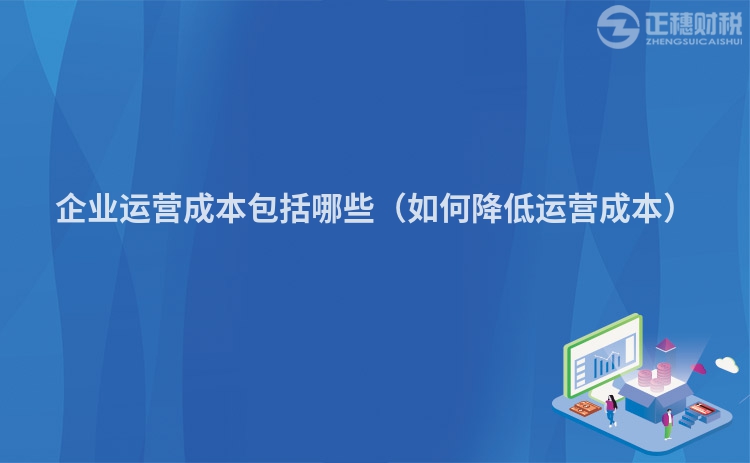 正穗财税
ZHENGSUICAISHUI

企业运营成本包括哪些（如何降低运营成本）